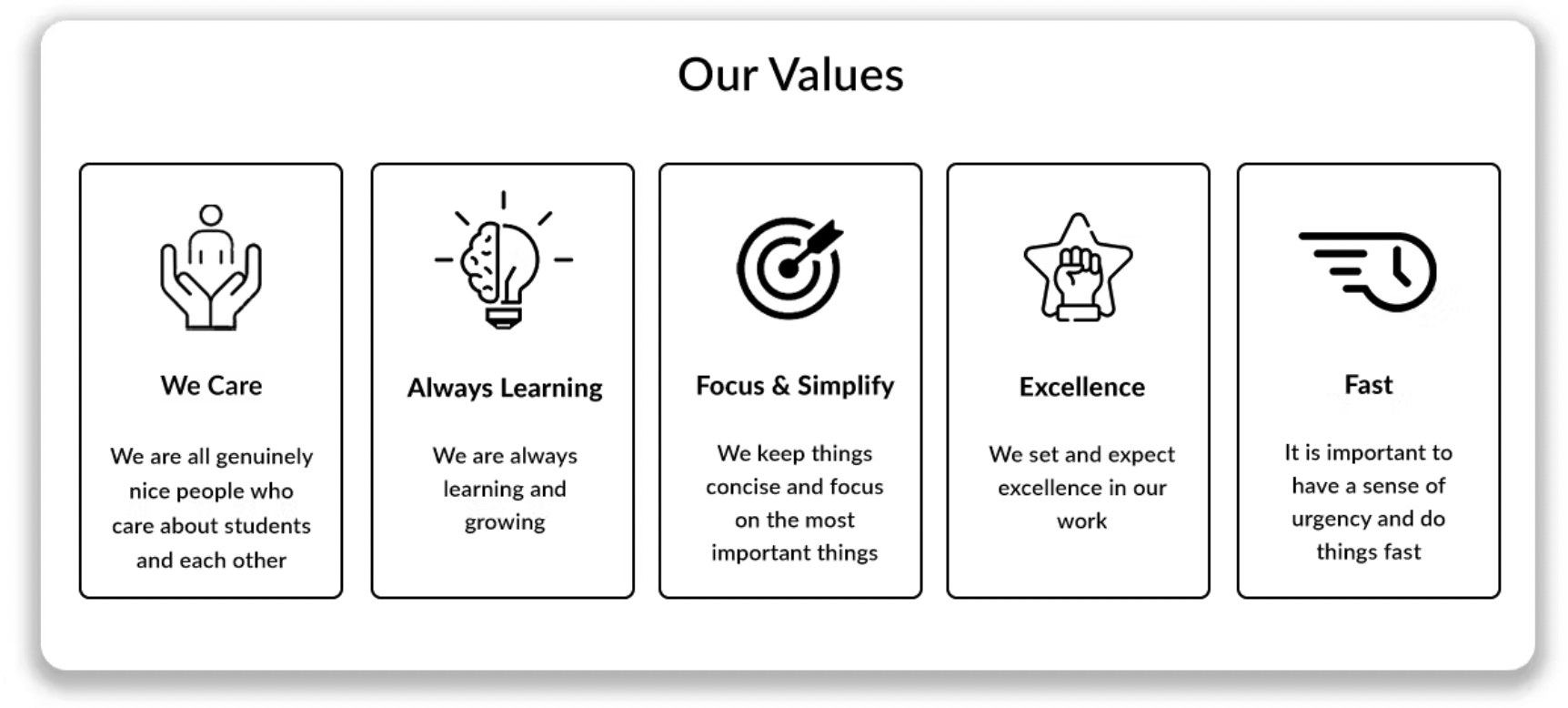 Our Values

We Care

We are all genuinely nice people who care about students and each other

Always Learning

We are always learning and growing

Focus & Simplify

We keep things concise and focus on the most important things

Excellence

We set and expect excellence in our work

Fast

It is important to have a sense of urgency and do things fast